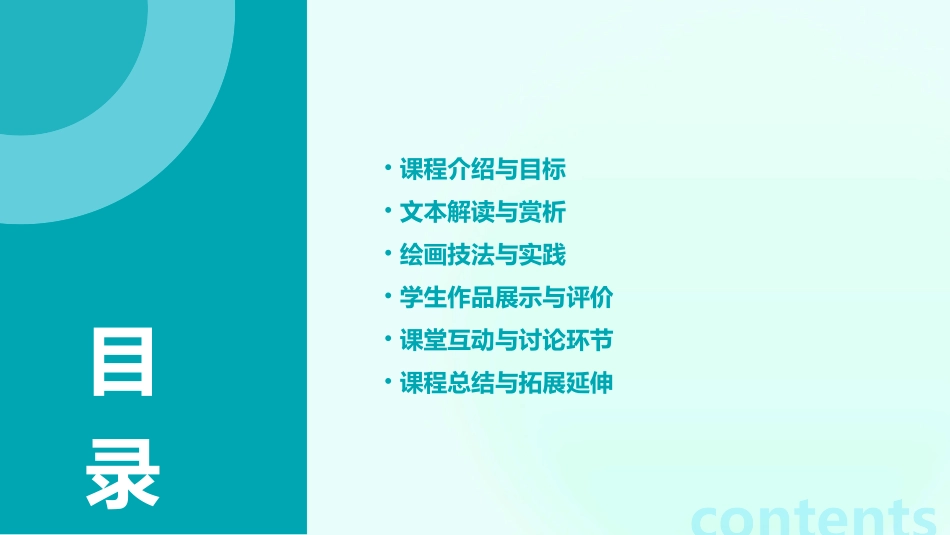 目录

• 课程介绍与目标
• 文本解读与赏析
• 绘画技法与实践
• 学生作品展示与评价
• 课堂互动与讨论环节
• 课程总结与拓展延伸

contents